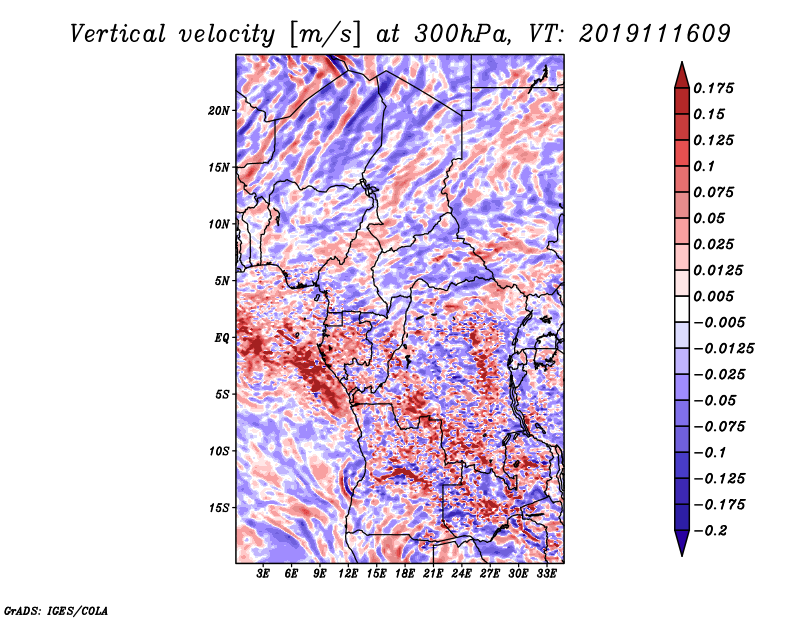 Vertical velocity [m/s] at 300hPa, VT: 2019111609

20N
15N
10N
5N
EQ
5S
10S
15S

3E 6E 9E 12E 15E 18E 21E 24E 27E 30E 33E

0.175
0.15
0.125
0.1
0.075
0.05
0.025
0.0125
0.005
−0.005
−0.0125
−0.025
−0.05
−0.075
−0.1
−0.125
−0.175
−0.2

GrADS: IGES/COLA